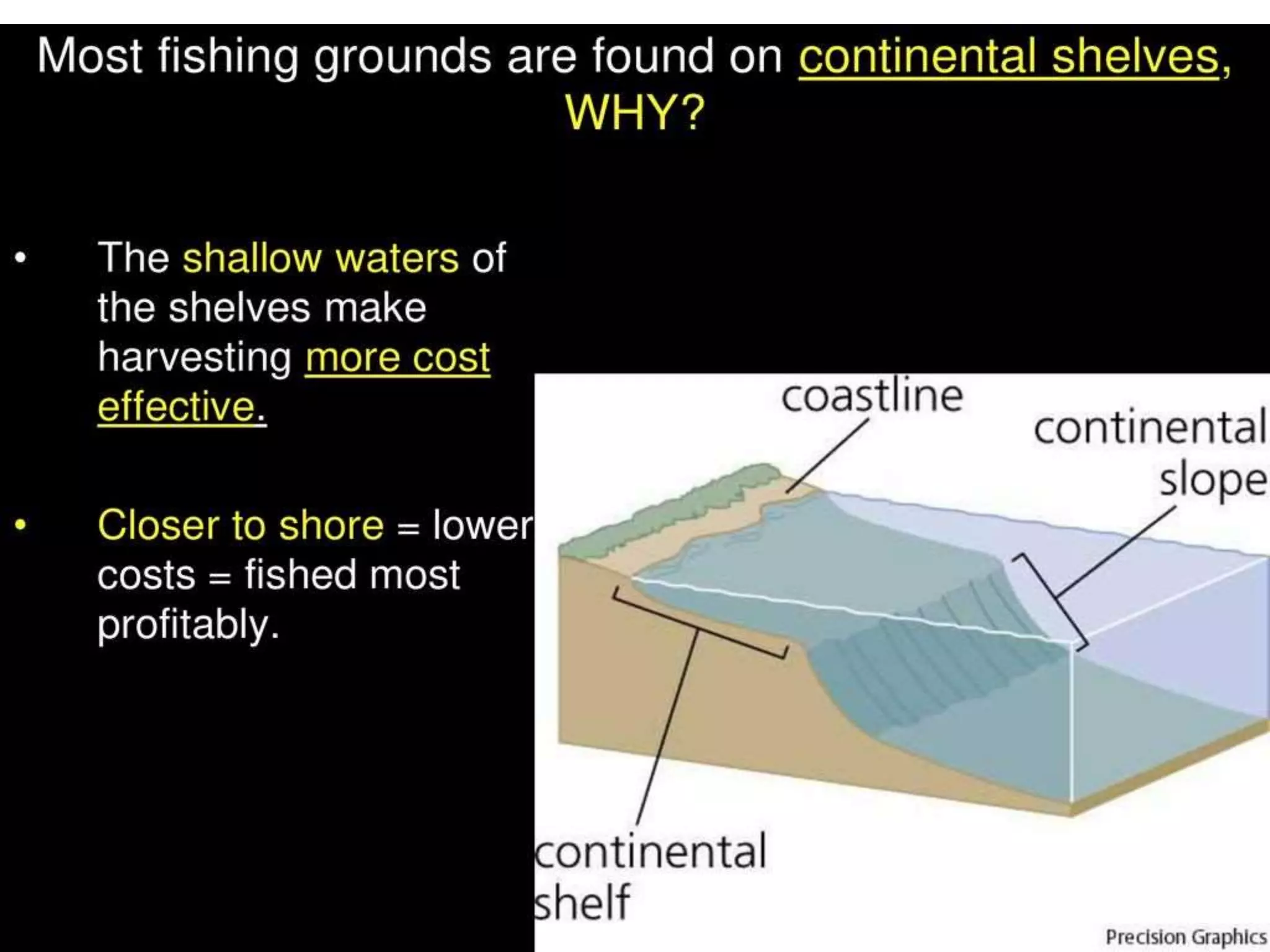 Most fishing grounds are found on continental shelves, WHY?

• The shallow waters of the shelves make harvesting more cost effective.

• Closer to shore = lower costs = fished most profitably.

coastline

continental slope

continental shelf

Precision Graphics